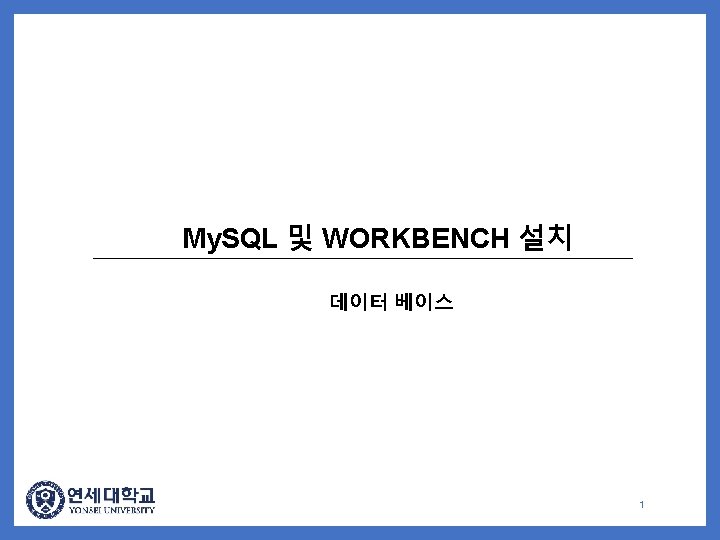 MySQL 및 WORKBENCH 설치

데이터 베이스

연세대학교
YONSEI UNIVERSITY

1